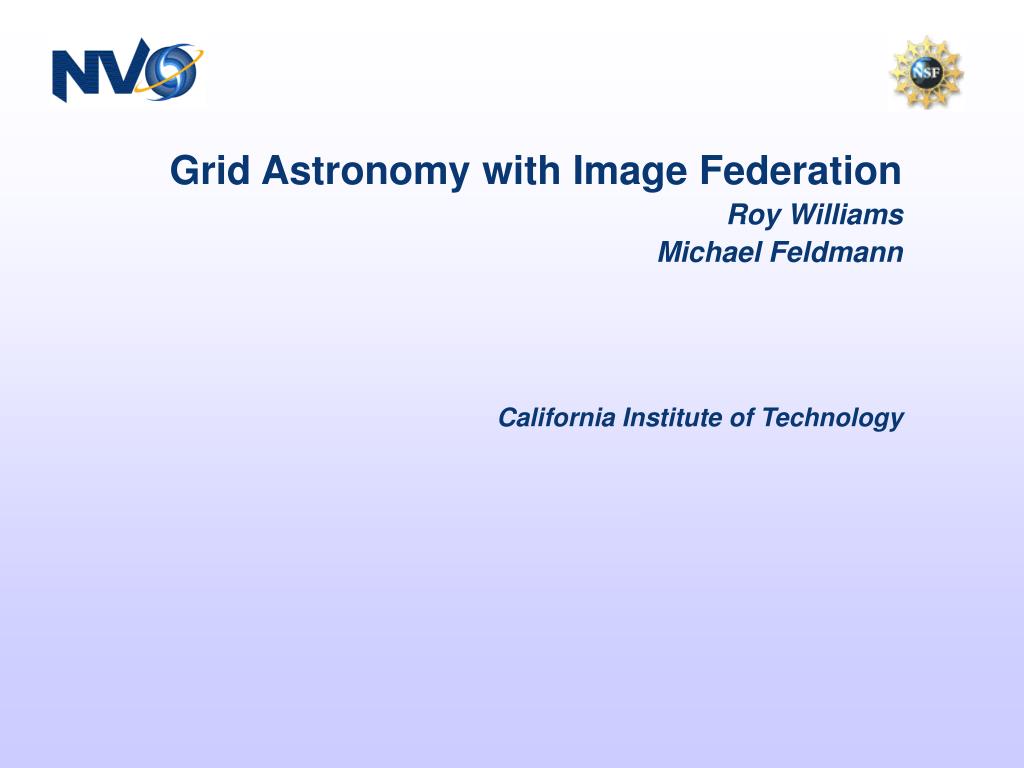 NVO

NSF

Grid Astronomy with Image Federation

Roy Williams
Michael Feldmann

California Institute of Technology